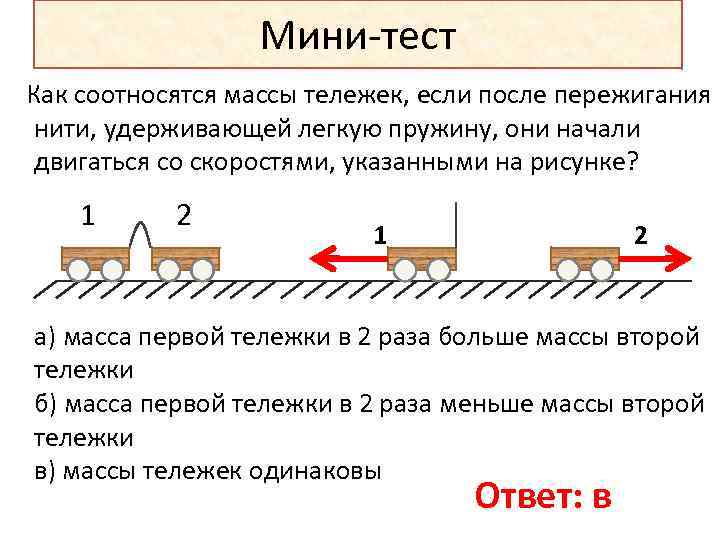 Мини-тест

Как соотносятся массы тележек, если после пережигания нити, удерживающей легкую пружину, они начали двигаться со скоростями, указанными на рисунке?

1 2

1

2

а) масса первой тележки в 2 раза больше массы второй тележки
б) масса первой тележки в 2 раза меньше массы второй тележки
в) массы тележек одинаковы

Ответ: в